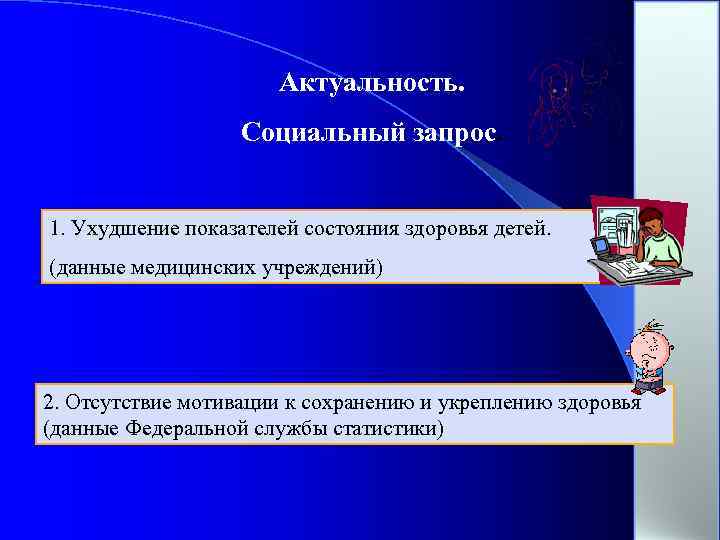 Актуальность.

Социальный запрос.

1. Ухудшение показателей состояния здоровья детей.
(данные медицинских учреждений)

2. Отсутствие мотивации к сохранению и укреплению здоровья
(данные Федеральной службы статистики)